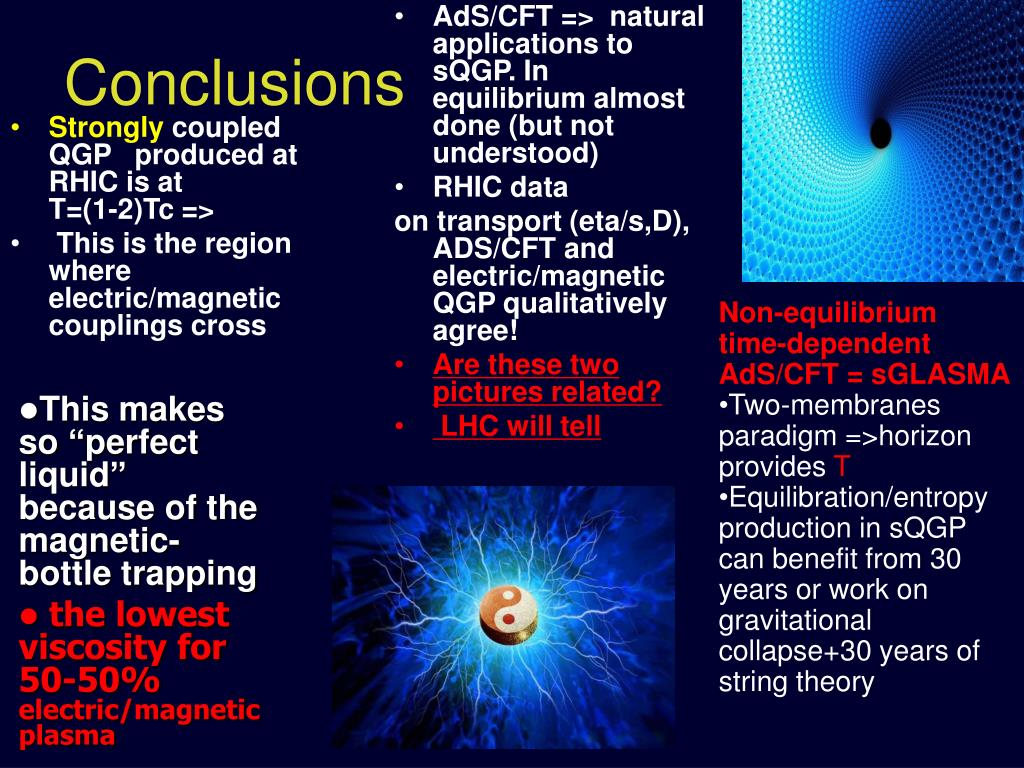 Conclusions

• Strongly coupled QGP produced at RHIC is at T=(1-2)Tc =>
• This is the region where electric/magnetic couplings cross

●This makes so “perfect liquid” because of the magnetic-bottle trapping
● the lowest viscosity for 50-50% electric/magnetic plasma

• AdS/CFT => natural applications to sQGP. In equilibrium almost done (but not understood)
• RHIC data
on transport (eta/s,D), ADS/CFT and electric/magnetic QGP qualitatively agree!
• Are these two pictures related?
• LHC will tell

Non-equilibrium time-dependent AdS/CFT = sGLASMA
•Two-membranes paradigm =>horizon provides T
•Equilibration/entropy production in sQGP can benefit from 30 years or work on gravitational collapse+30 years of string theory